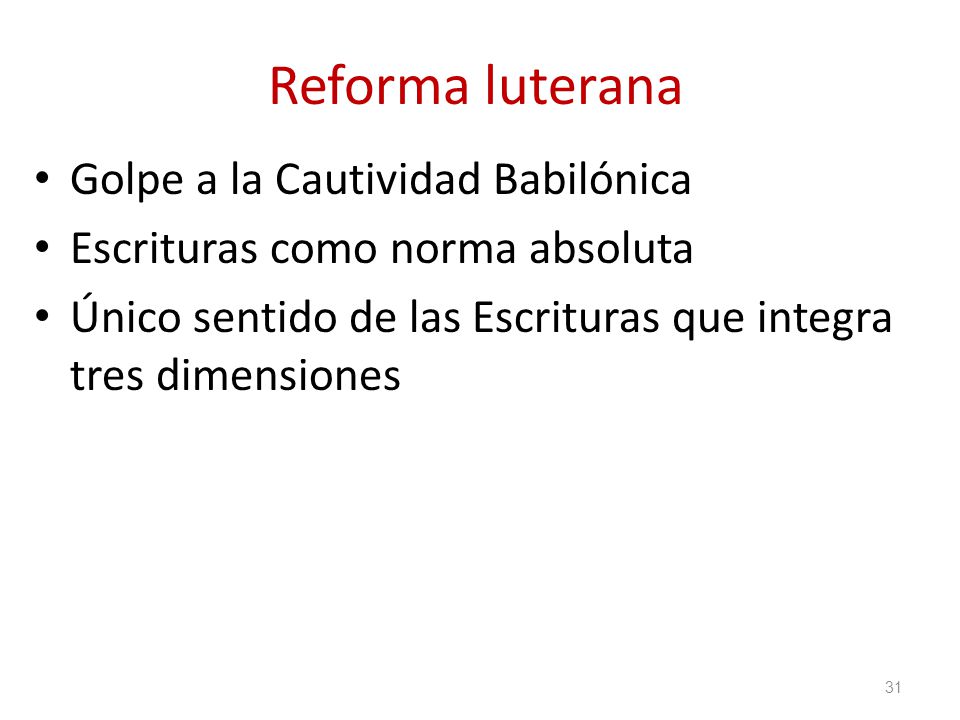 Reforma luterana

• Golpe a la Cautividad Babilónica
• Escrituras como norma absoluta
• Único sentido de las Escrituras que integra tres dimensiones

31